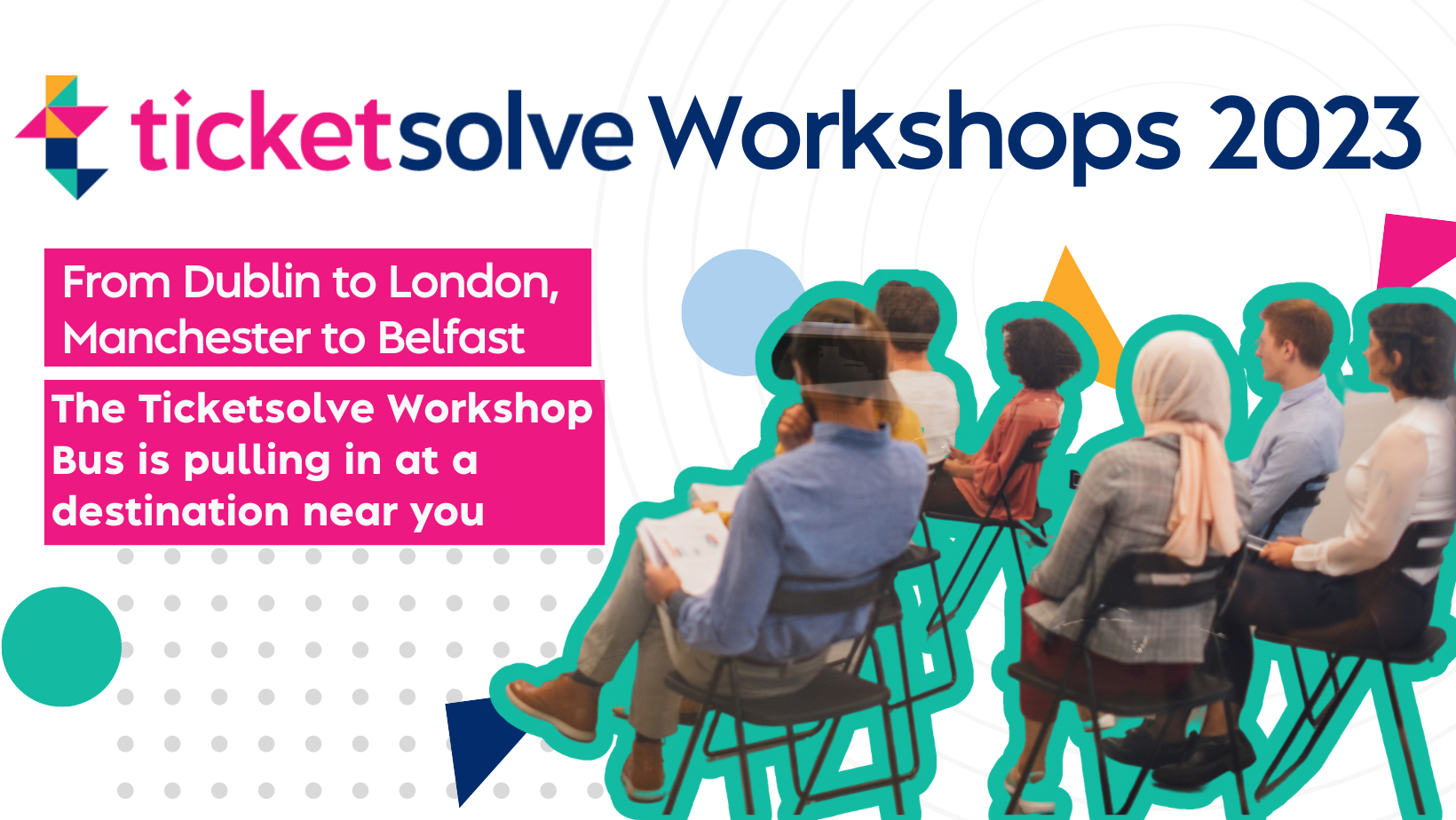 ticketsolve Workshops 2023

From Dublin to London, Manchester to Belfast

The Ticketsolve Workshop Bus is pulling in at a destination near you